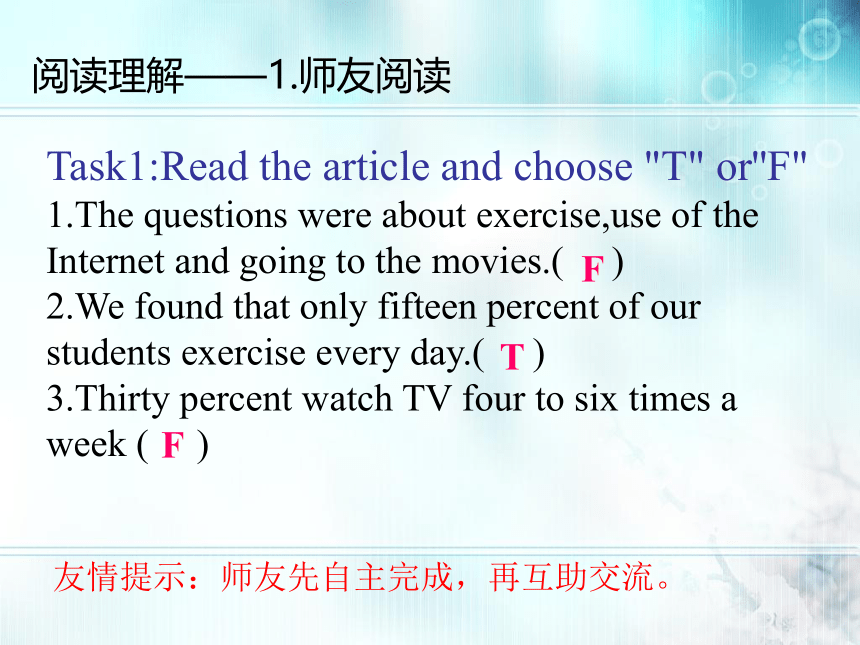 阅读理解——1.师友阅读

Task1:Read the article and choose "T" or"F"
1.The questions were about exercise,use of the Internet and going to the movies.( F )
2.We found that only fifteen percent of our students exercise every day.( T )
3.Thirty percent watch TV four to six times a week ( F )

友情提示：师友先自主完成，再互助交流。